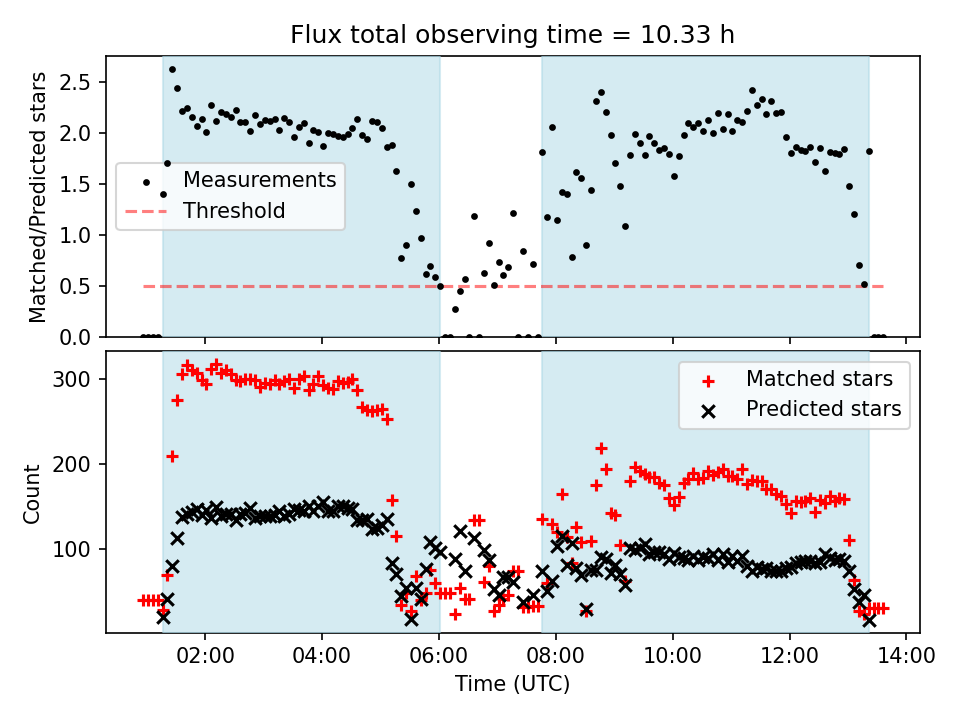 Flux total observing time = 10.33 h

Matched/Predicted stars

2.5
2.0
1.5
1.0
0.5
0.0

Measurements
Threshold

Count

300
200
100

Matched stars
Predicted stars

02:00
04:00
06:00
08:00
10:00
12:00
14:00

Time (UTC)